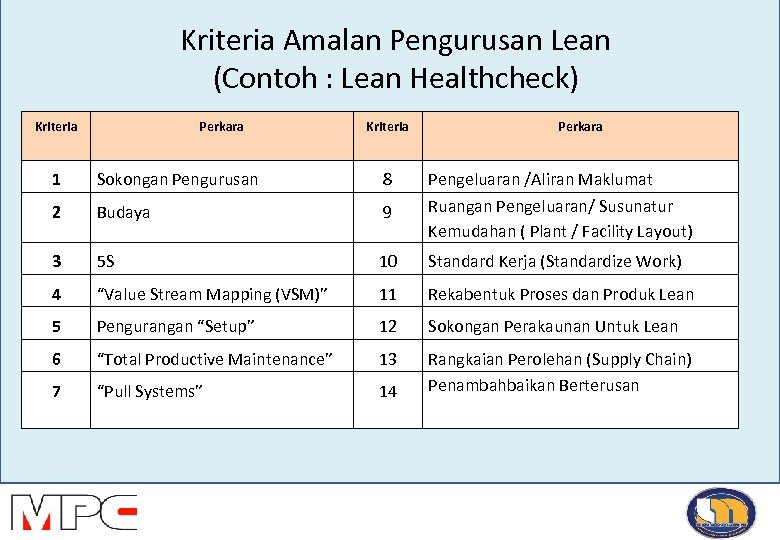 Kriteria Amalan Pengurusan Lean
(Contoh : Lean Healthcheck)

| Kriteria | Perkara | Kriteria | Perkara |
|---|---|---|---|
| 1 | Sokongan Pengurusan | 8 | Pengeluaran /Aliran Maklumat |
| 2 | Budaya | 9 | Ruangan Pengeluaran/ Susunatur Kemudahan ( Plant / Facility Layout) |
| 3 | 5S | 10 | Standard Kerja (Standardize Work) |
| 4 | “Value Stream Mapping (VSM)” | 11 | Rekabentuk Proses dan Produk Lean |
| 5 | Pengurangan “Setup” | 12 | Sokongan Perakaunan Untuk Lean |
| 6 | “Total Productive Maintenance” | 13 | Rangkaian Perolehan (Supply Chain) |
| 7 | “Pull Systems” | 14 | Penambahbaikan Berterusan |

MPC